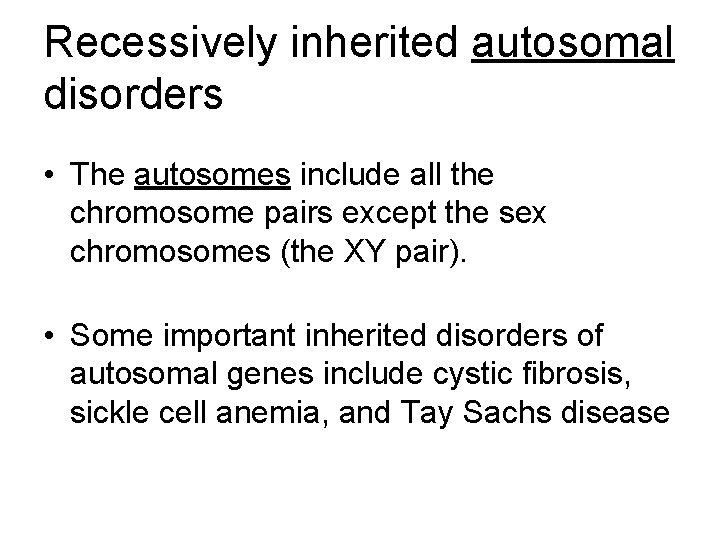 Recessively inherited autosomal disorders

• The autosomes include all the chromosome pairs except the sex chromosomes (the XY pair).

• Some important inherited disorders of autosomal genes include cystic fibrosis, sickle cell anemia, and Tay Sachs disease